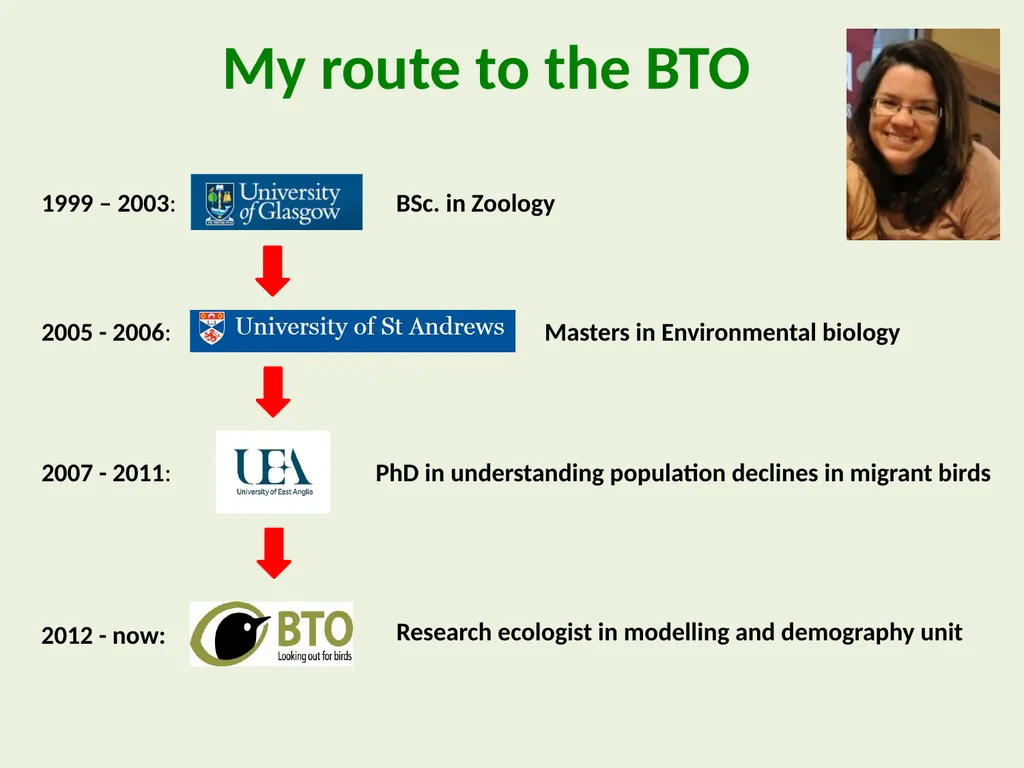 My route to the BTO

1999 – 2003: University of Glasgow BSc. in Zoology

2005 - 2006: University of St Andrews Masters in Environmental biology

2007 - 2011: UEA University of East Anglia PhD in understanding population declines in migrant birds

2012 - now: BTO Looking out for birds Research ecologist in modelling and demography unit